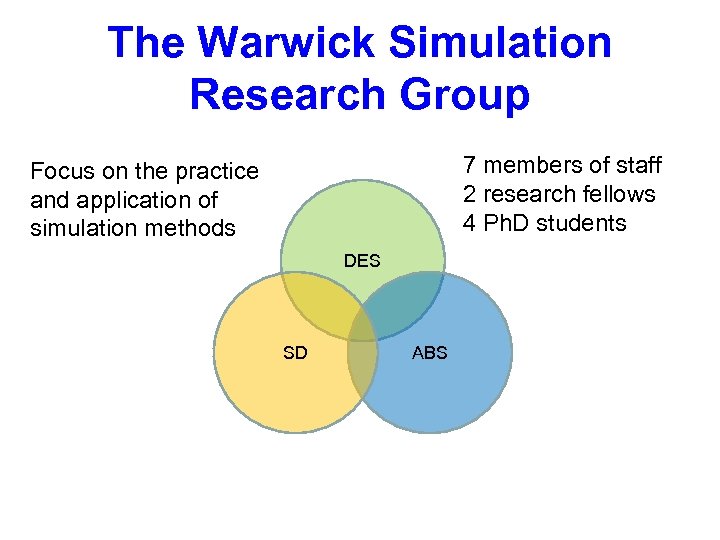 The Warwick Simulation Research Group

Focus on the practice and application of simulation methods

7 members of staff
2 research fellows
4 PhD students

DES

SD

ABS